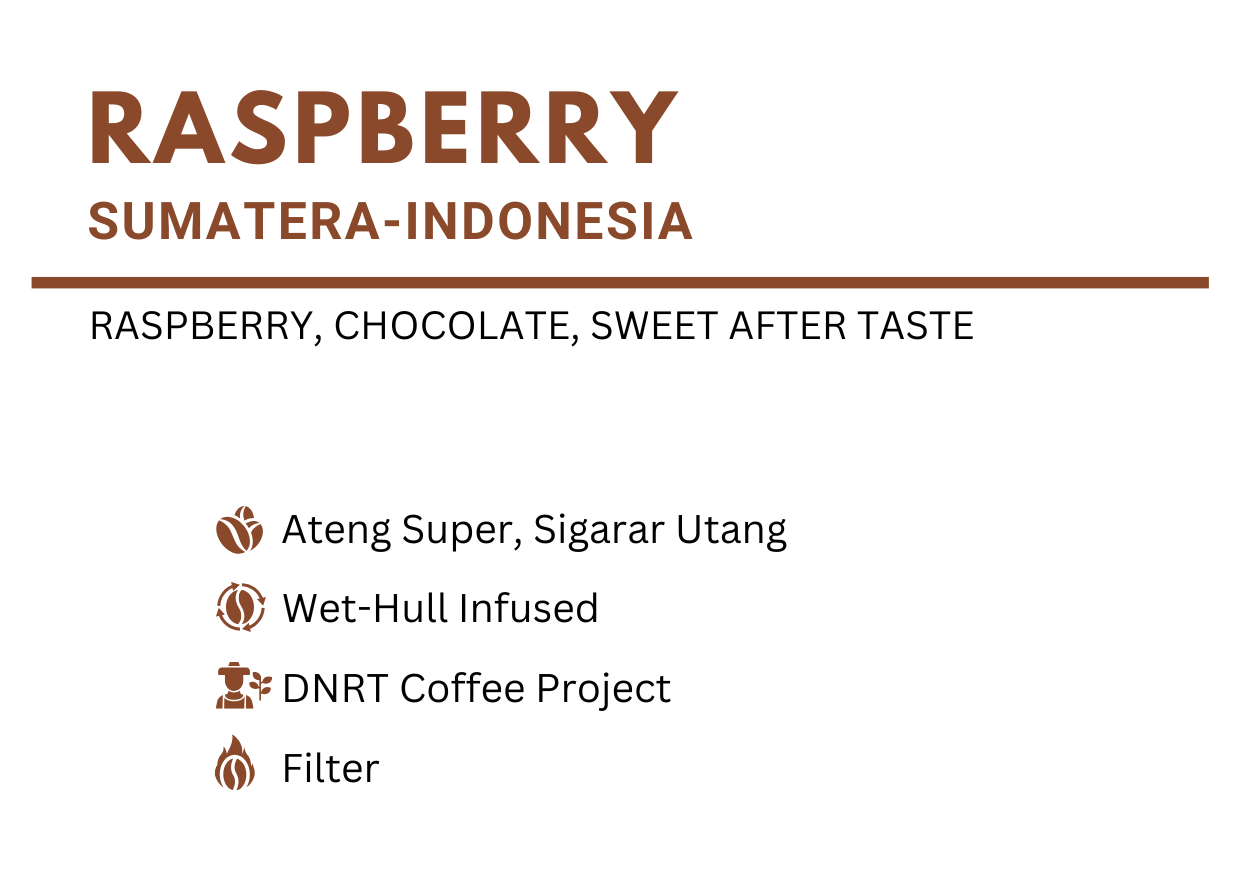 RASPBERRY
SUMATERA-INDONESIA

RASPBERRY, CHOCOLATE, SWEET AFTER TASTE

Ateng Super, Sigarar Utang
Wet-Hull Infused
DNRT Coffee Project
Filter